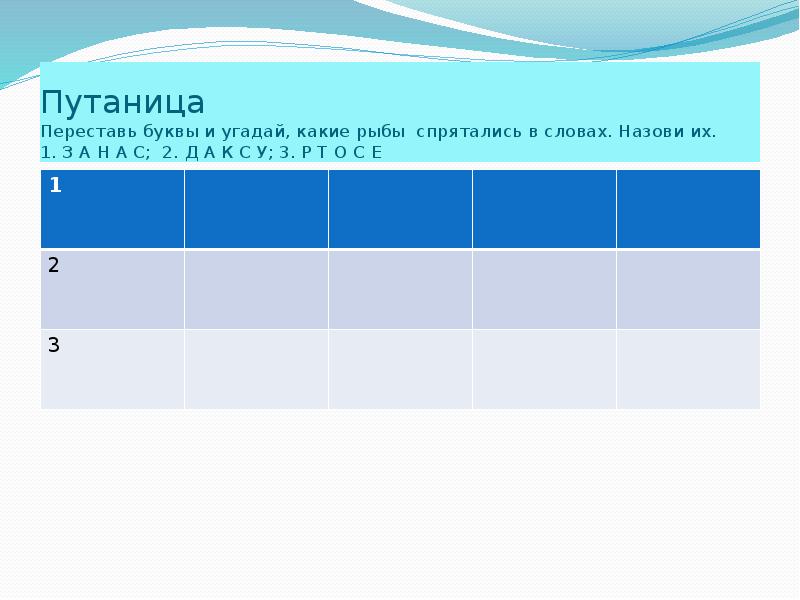 Путаница
Переставь буквы и угадай, какие рыбы спрятались в словах. Назови их.
1. З А Н А С; 2. Д А К С У; 3. Р Т О С Е

| 1 | | | | |
|---|---|---|---|---|
| 2 | | | | |
| 3 | | | | |